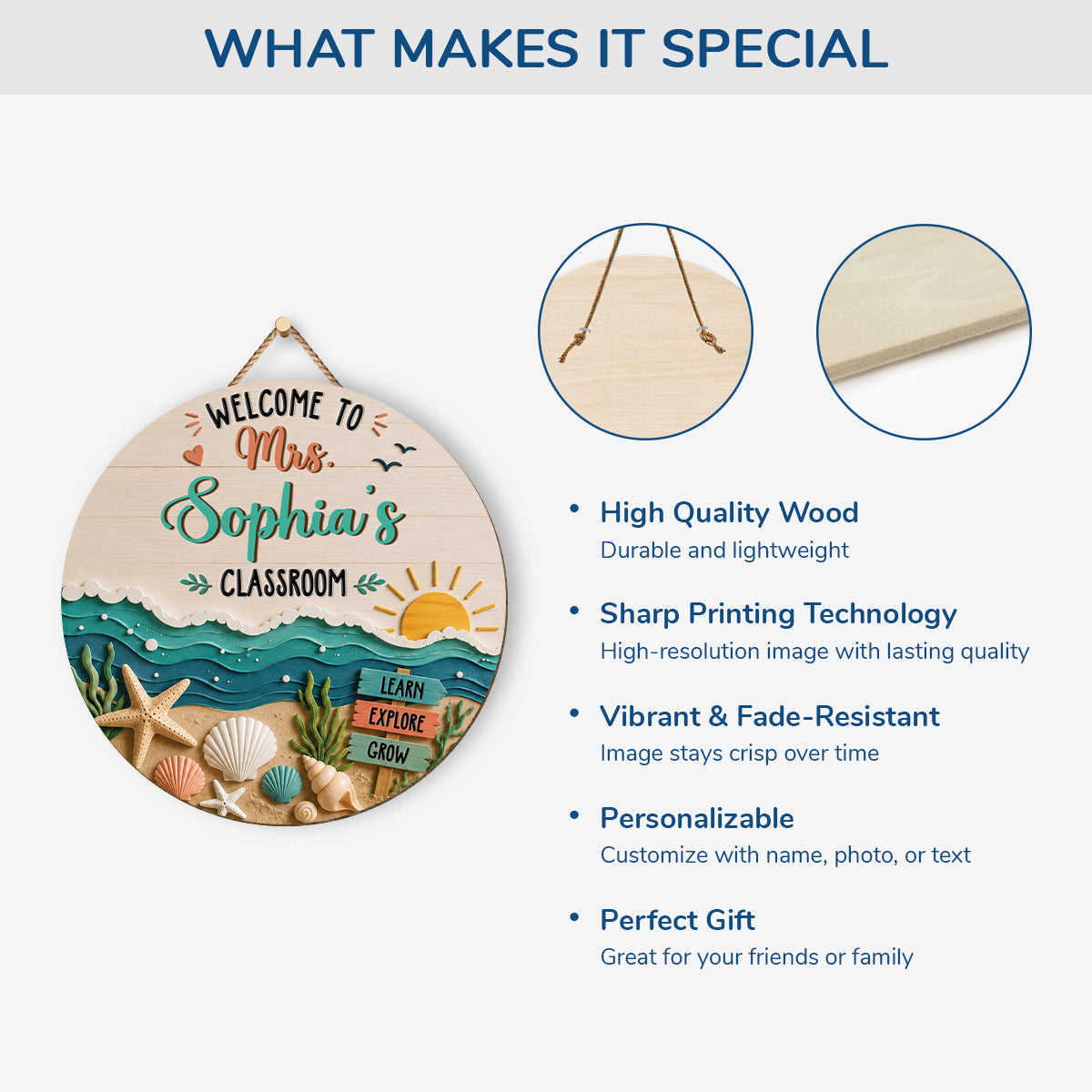 WHAT MAKES IT SPECIAL

WELCOME TO
Mrs.
Sophia's
CLASSROOM

LEARN
EXPLORE
GROW

• High Quality Wood
Durable and lightweight

• Sharp Printing Technology
High-resolution image with lasting quality

• Vibrant & Fade-Resistant
Image stays crisp over time

• Personalizable
Customize with name, photo, or text

• Perfect Gift
Great for your friends or family